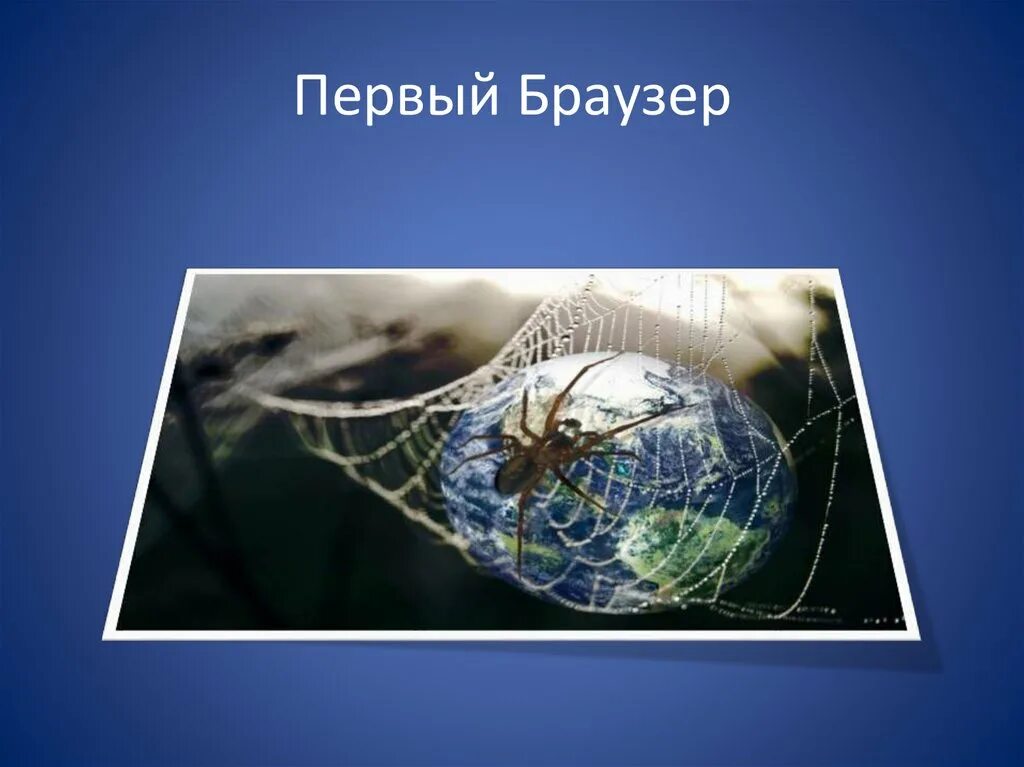 Первый Браузер